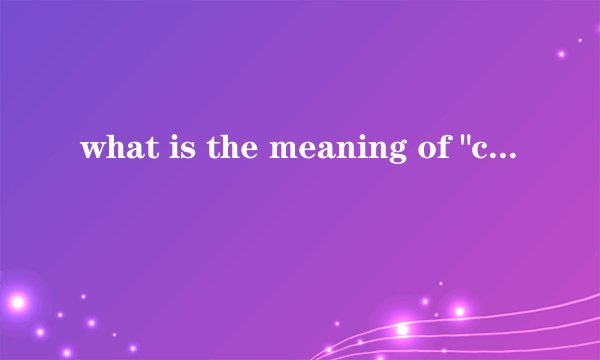 what is the meaning of "c...